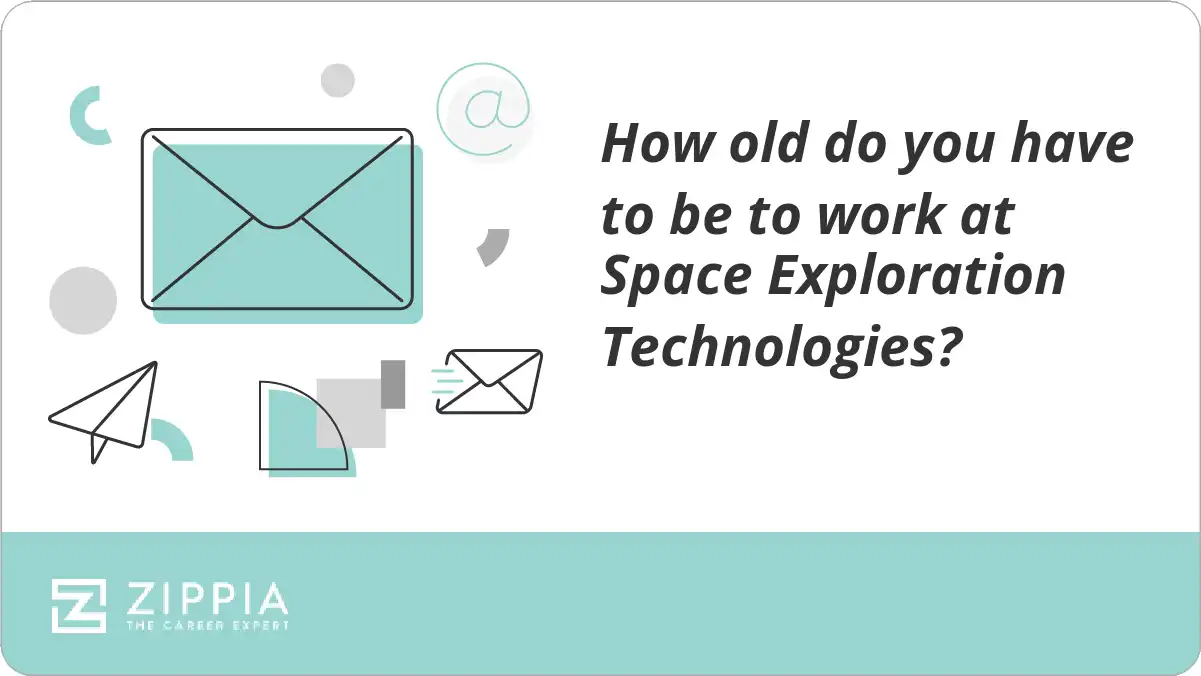 @

How old do you have to be to work at Space Exploration Technologies?

ZIPPIA
THE CAREER EXPERT